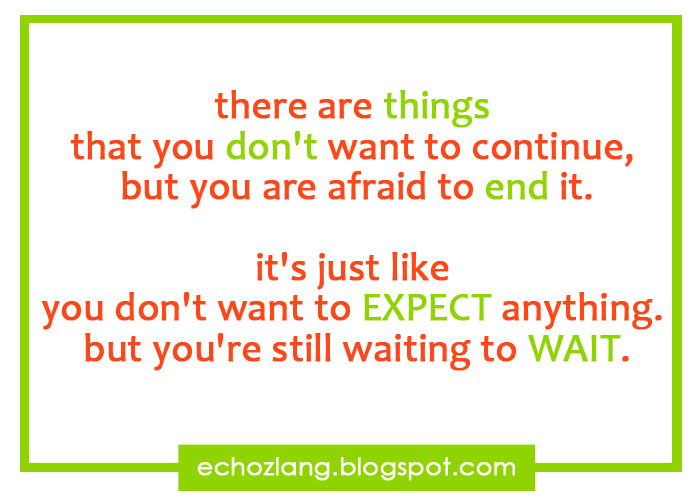 there are things that you don't want to continue, but you are afraid to end it.

it's just like you don't want to EXPECT anything. but you're still waiting to WAIT.

echozlang.blogspot.com